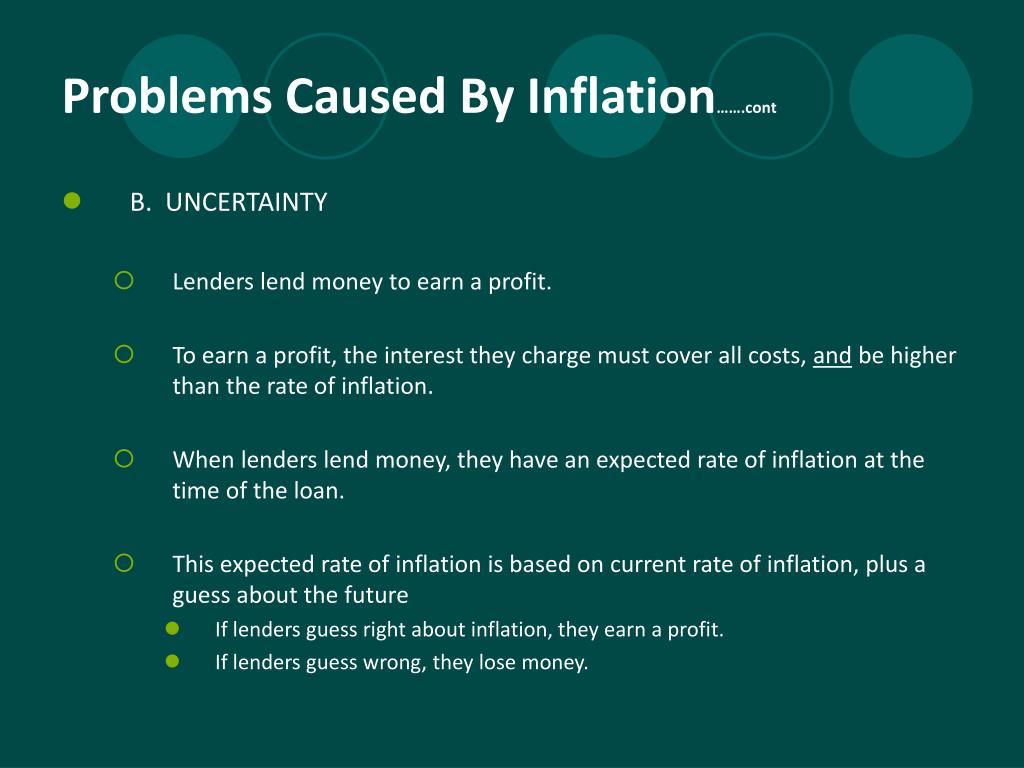 Problems Caused By Inflation…….cont

B. UNCERTAINTY

Lenders lend money to earn a profit.

To earn a profit, the interest they charge must cover all costs, and be higher than the rate of inflation.

When lenders lend money, they have an expected rate of inflation at the time of the loan.

This expected rate of inflation is based on current rate of inflation, plus a guess about the future

If lenders guess right about inflation, they earn a profit.

If lenders guess wrong, they lose money.